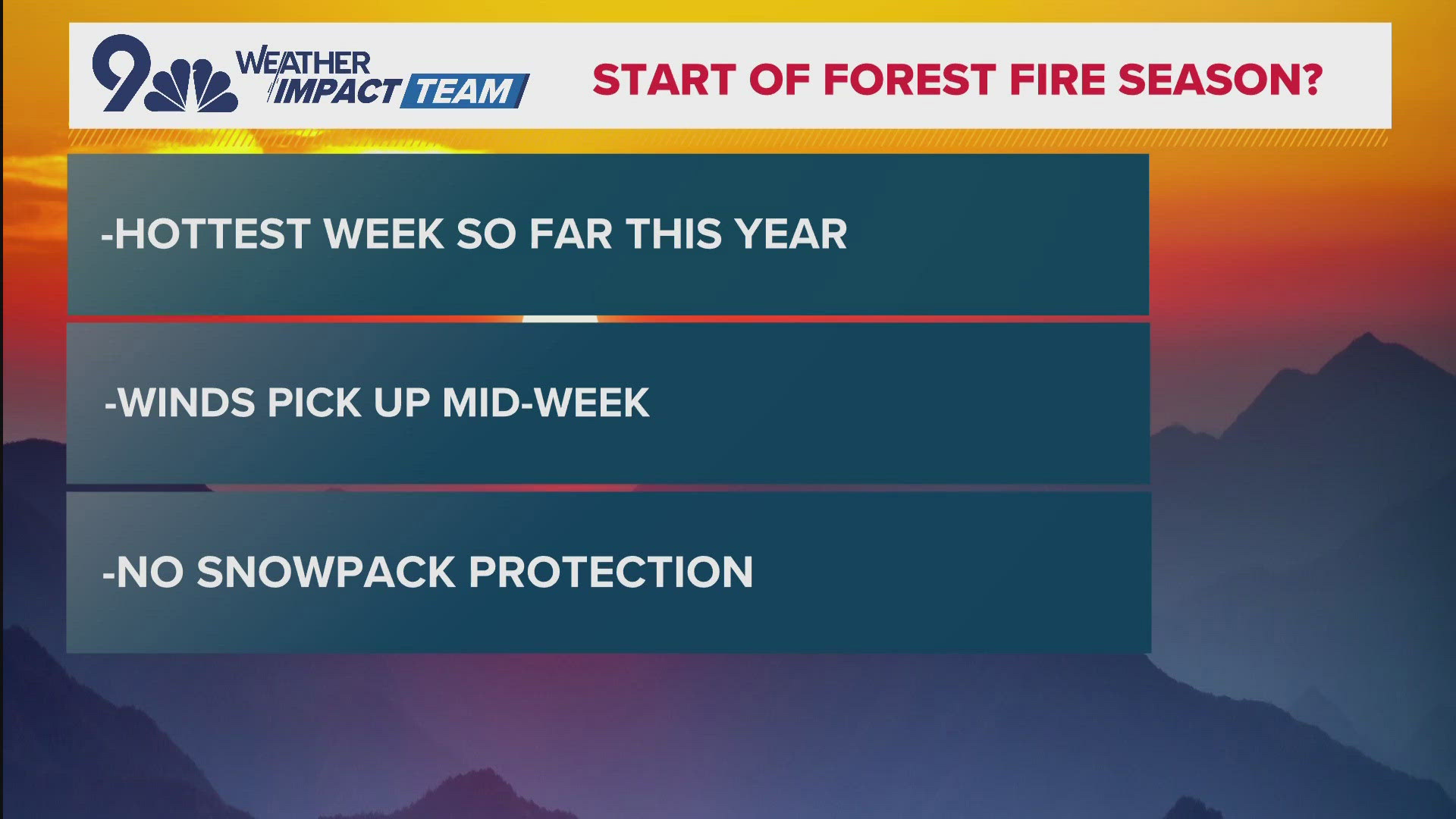 9 WEATHER IMPACT TEAM

START OF FOREST FIRE SEASON?

-HOTTEST WEEK SO FAR THIS YEAR

-WINDS PICK UP MID-WEEK

-NO SNOWPACK PROTECTION